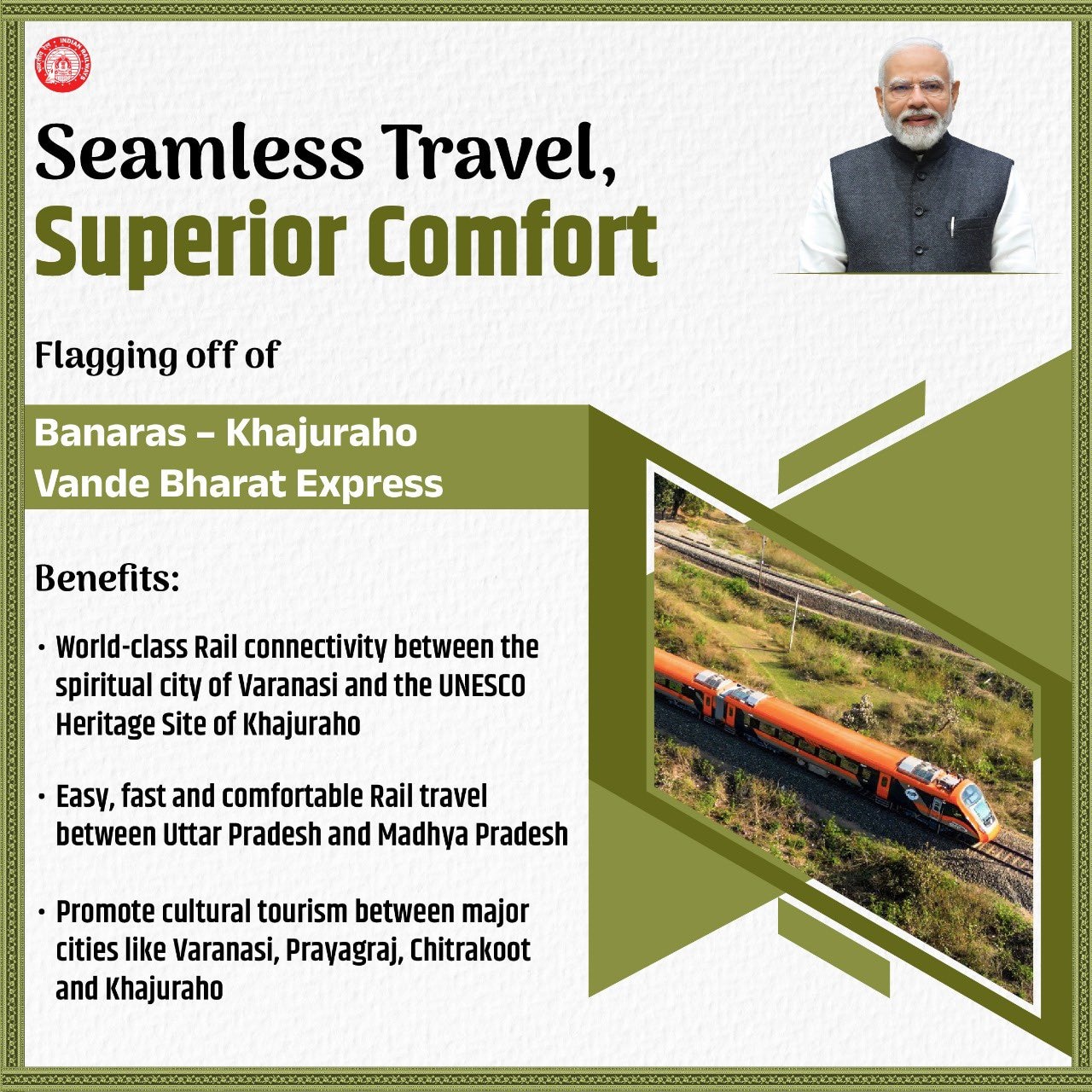 Seamless Travel,
Superior Comfort

Flagging off of

Banaras – Khajuraho
Vande Bharat Express

Benefits:

• World-class Rail connectivity between the spiritual city of Varanasi and the UNESCO Heritage Site of Khajuraho

• Easy, fast and comfortable Rail travel between Uttar Pradesh and Madhya Pradesh

• Promote cultural tourism between major cities like Varanasi, Prayagraj, Chitrakoot and Khajuraho